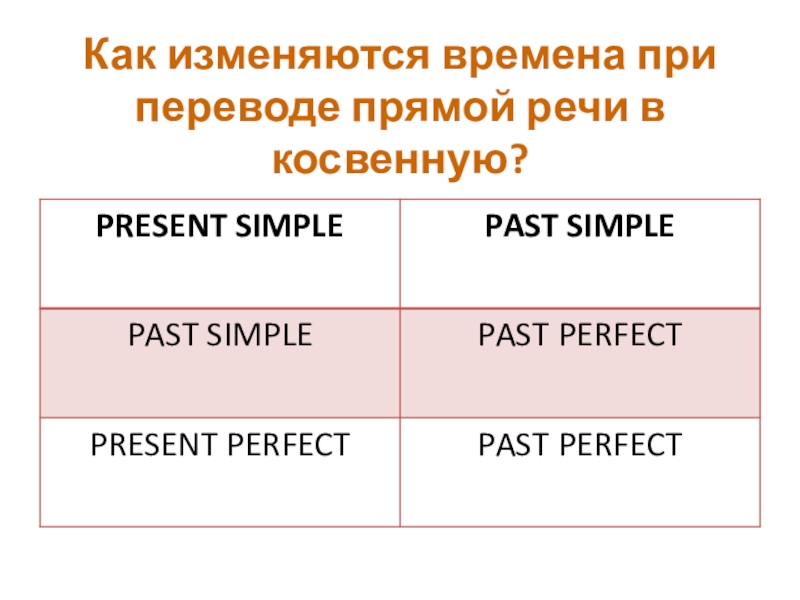 Как изменяются времена при переводе прямой речи в косвенную?

| PRESENT SIMPLE | PAST SIMPLE |
|---|---|
| PAST SIMPLE | PAST PERFECT |
| PRESENT PERFECT | PAST PERFECT |